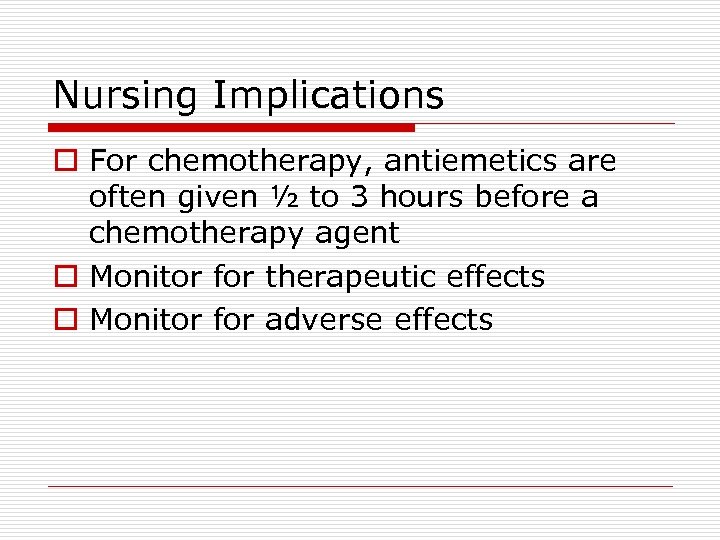 Nursing Implications

For chemotherapy, antiemetics are often given ½ to 3 hours before a chemotherapy agent

Monitor for therapeutic effects

Monitor for adverse effects